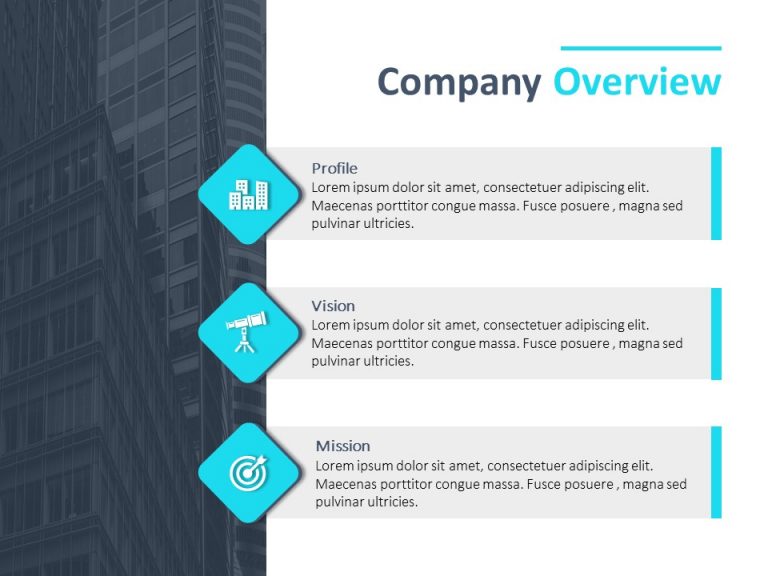 Company Overview

Profile
Lorem ipsum dolor sit amet, consectetuer adipiscing elit. Maecenas porttitor congue massa. Fusce posuere , magna sed pulvinar ultricies.

Vision
Lorem ipsum dolor sit amet, consectetuer adipiscing elit. Maecenas porttitor congue massa. Fusce posuere , magna sed pulvinar ultricies.

Mission
Lorem ipsum dolor sit amet, consectetuer adipiscing elit. Maecenas porttitor congue massa. Fusce posuere , magna sed pulvinar ultricies.